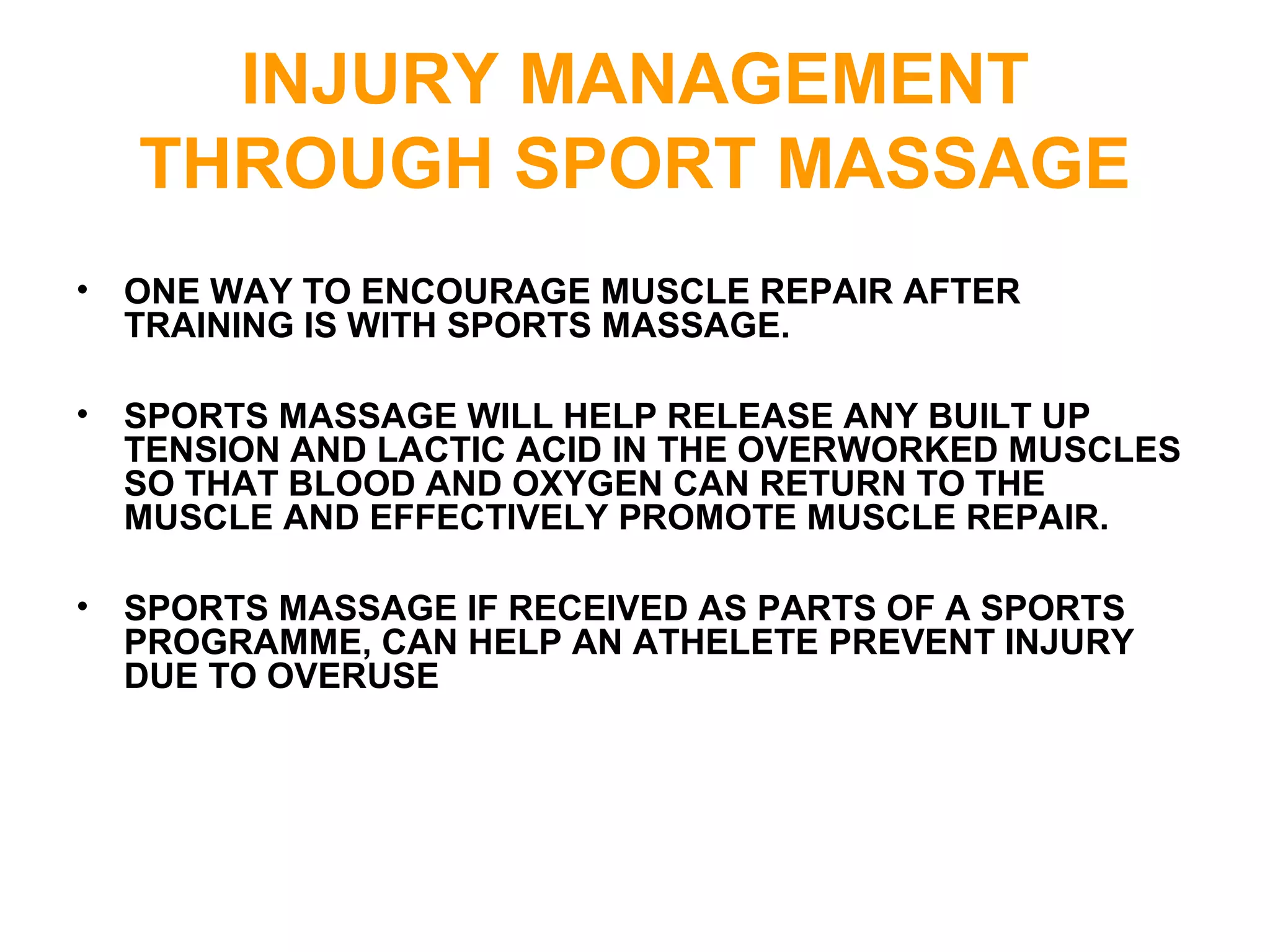 INJURY MANAGEMENT THROUGH SPORT MASSAGE

• ONE WAY TO ENCOURAGE MUSCLE REPAIR AFTER TRAINING IS WITH SPORTS MASSAGE.

• SPORTS MASSAGE WILL HELP RELEASE ANY BUILT UP TENSION AND LACTIC ACID IN THE OVERWORKED MUSCLES SO THAT BLOOD AND OXYGEN CAN RETURN TO THE MUSCLE AND EFFECTIVELY PROMOTE MUSCLE REPAIR.

• SPORTS MASSAGE IF RECEIVED AS PARTS OF A SPORTS PROGRAMME, CAN HELP AN ATHELETE PREVENT INJURY DUE TO OVERUSE